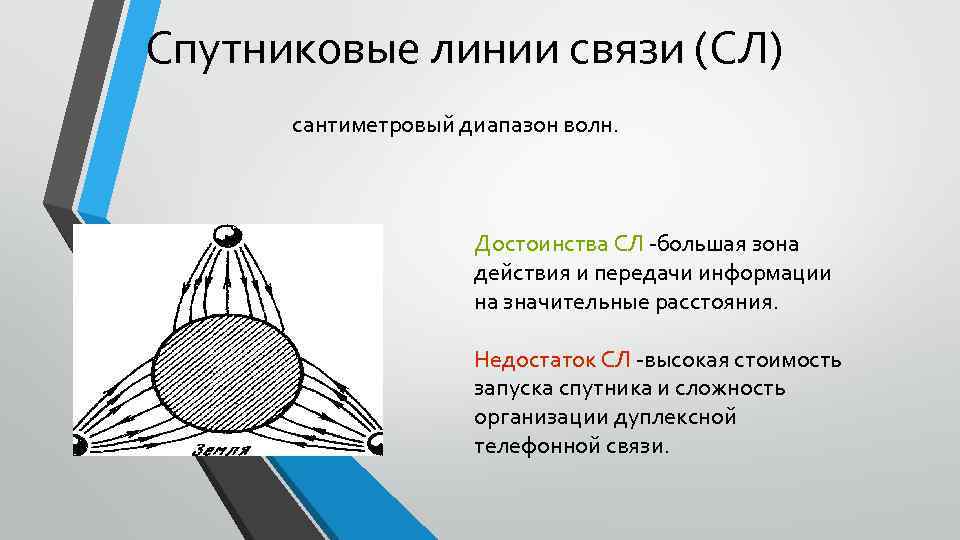 Спутниковые линии связи (СЛ)

сантиметровый диапазон волн.

Земля

Достоинства СЛ -большая зона действия и передачи информации на значительные расстояния.

Недостаток СЛ -высокая стоимость запуска спутника и сложность организации дуплексной телефонной связи.